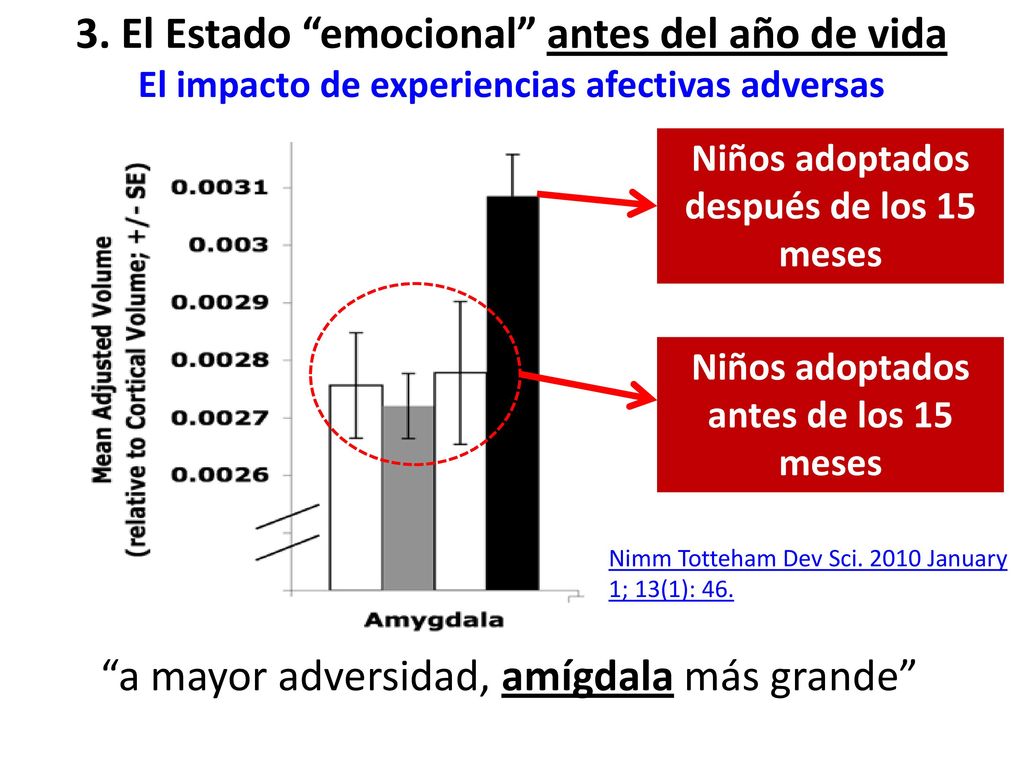 3. El Estado “emocional” antes del año de vida
El impacto de experiencias afectivas adversas

Mean Adjusted Volume (relative to Cortical Volume; +/- SE)

0.0031
0.003
0.0029
0.0028
0.0027
0.0026

Amygdala

Niños adoptados después de los 15 meses

Niños adoptados antes de los 15 meses

Nimm Totteham Dev Sci. 2010 January 1; 13(1): 46.

“a mayor adversidad, amígdala más grande”